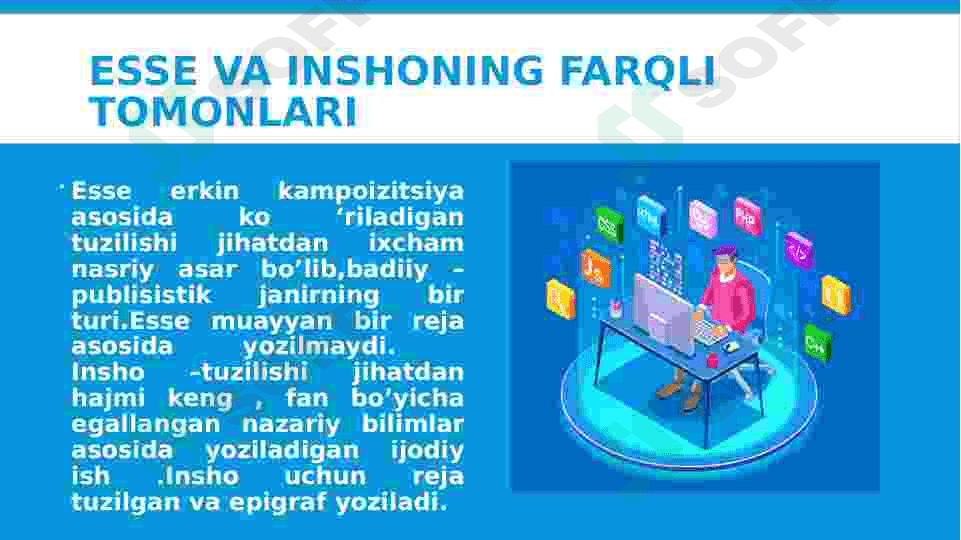 ESSE VA INSHONING FARQLI TOMONLARI

Esse erkin kampoizitsiya asosida ko ‘riladigan tuzilishi jihatdan ixcham nasriy asar bo’lib,badiiy – publisistik janirning bir turi.Esse muayyan bir reja asosida yozilmaydi. Insho –tuzilishi jihatdan hajmi keng , fan bo’yicha egallangan nazariy bilimlar asosida yoziladigan ijodiy ish .Insho uchun reja tuzilgan va epigraf yoziladi.

CSS
PHP
JS
C++